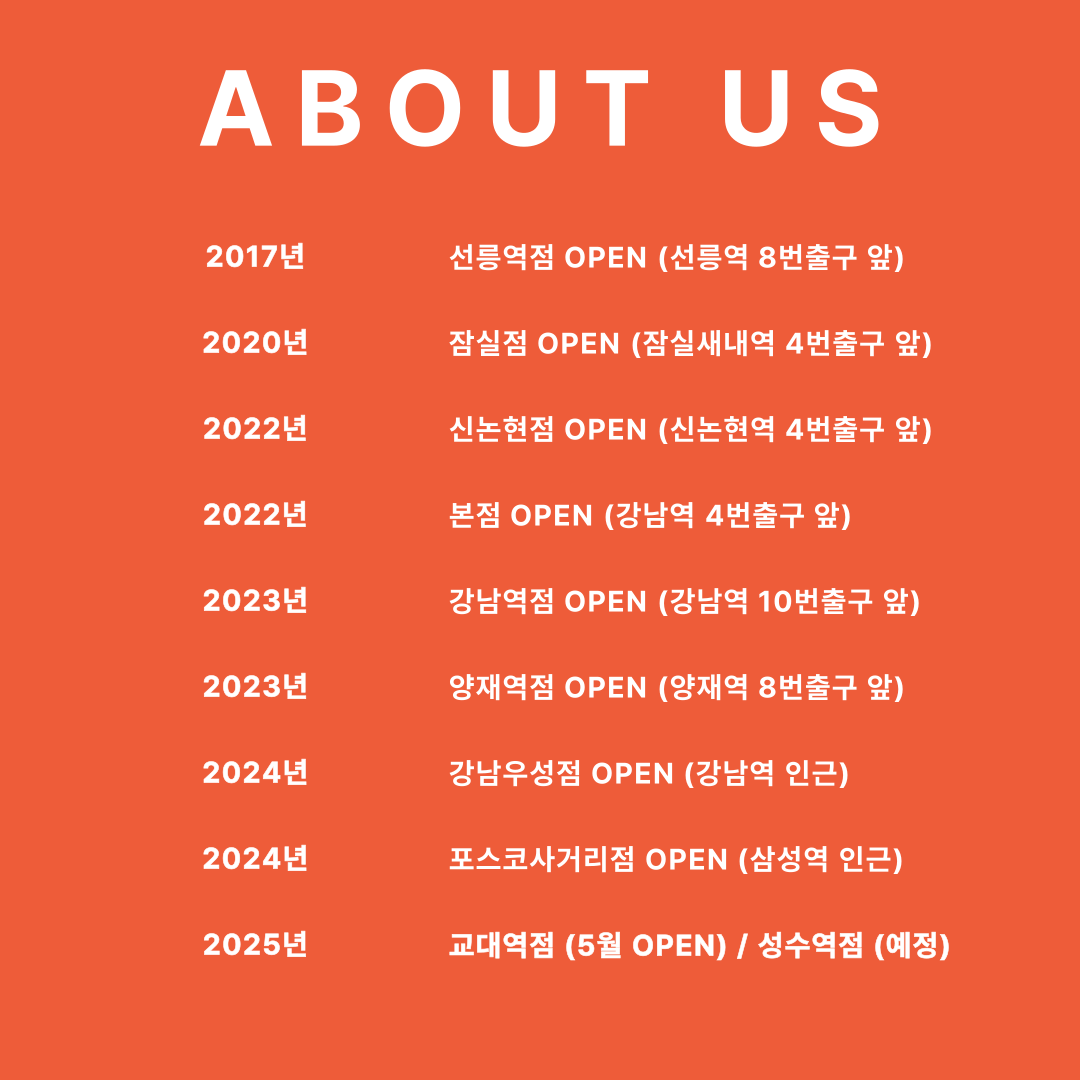 ABOUT US

2017년 선릉역점 OPEN (선릉역 8번출구 앞)

2020년 잠실점 OPEN (잠실새내역 4번출구 앞)

2022년 신논현점 OPEN (신논현역 4번출구 앞)

2022년 본점 OPEN (강남역 4번출구 앞)

2023년 강남역점 OPEN (강남역 10번출구 앞)

2023년 양재역점 OPEN (양재역 8번출구 앞)

2024년 강남우성점 OPEN (강남역 인근)

2024년 포스코사거리점 OPEN (삼성역 인근)

2025년 교대역점 (5월 OPEN) / 성수역점 (예정)